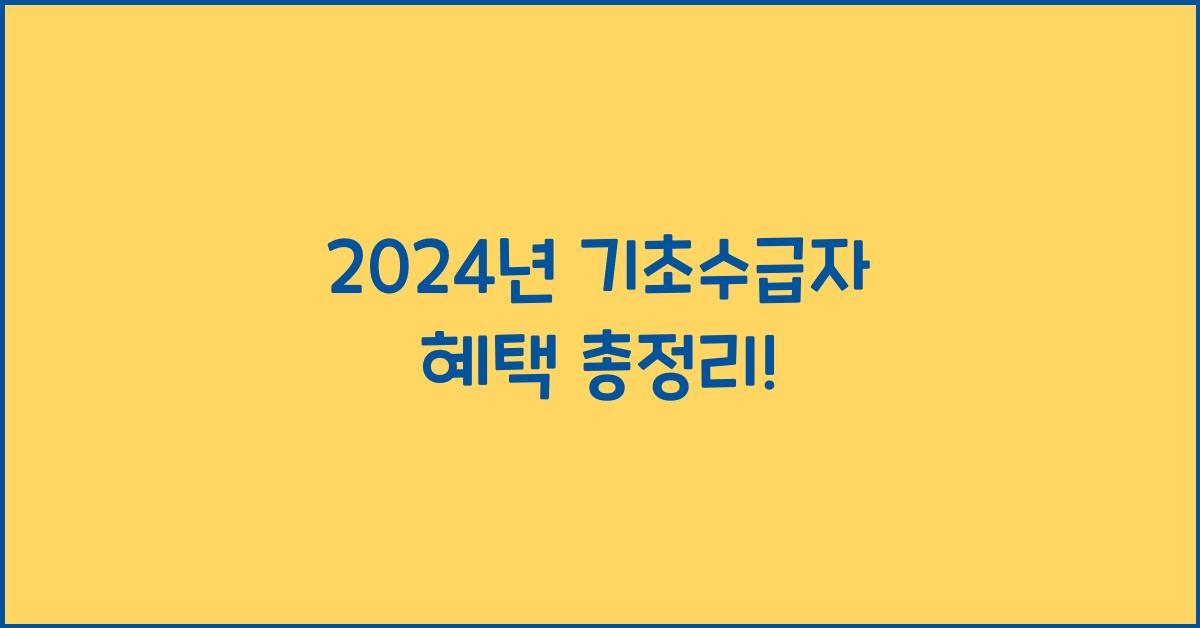 2024년 기초수급자
혜택 총정리!